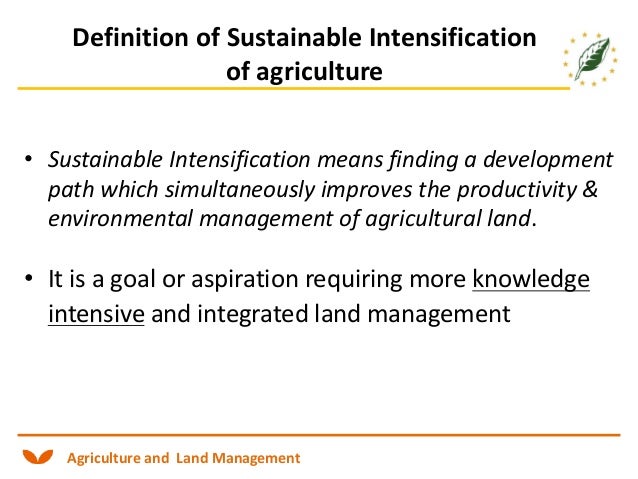 Definition of Sustainable Intensification of agriculture

• Sustainable Intensification means finding a development path which simultaneously improves the productivity & environmental management of agricultural land.

• It is a goal or aspiration requiring more knowledge intensive and integrated land management

Agriculture and Land Management